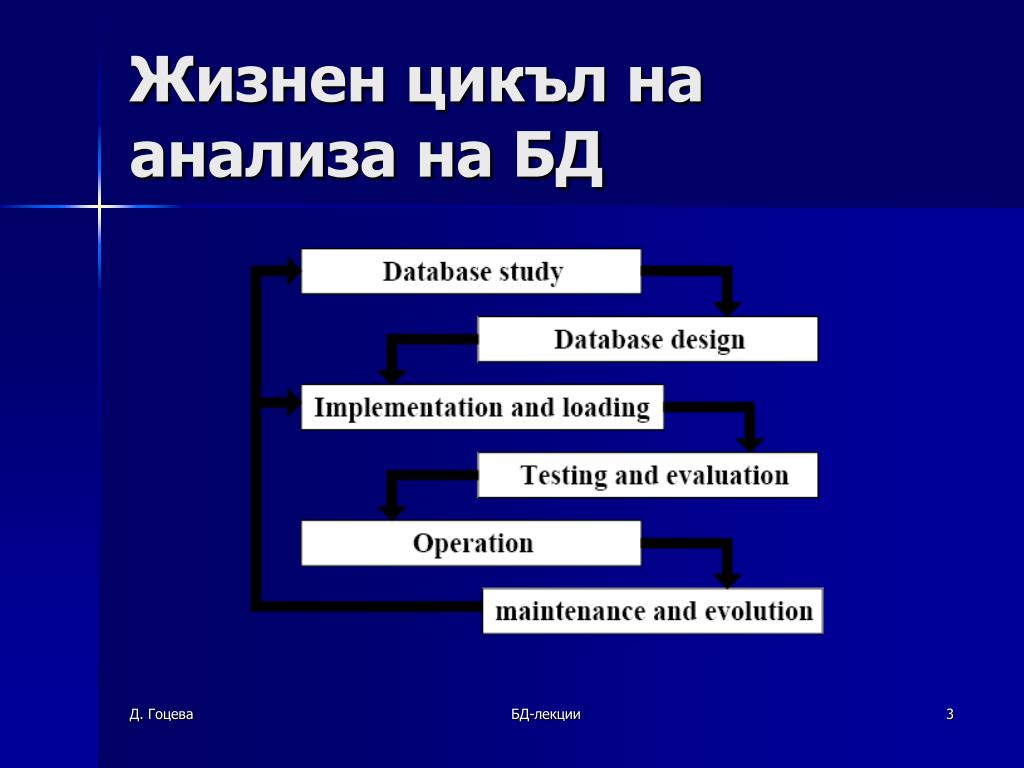 Жизнен цикъл на анализа на БД

Database study

Database design

Implementation and loading

Testing and evaluation

Operation

maintenance and evolution

Д. Гоцева

БД-лекции

3